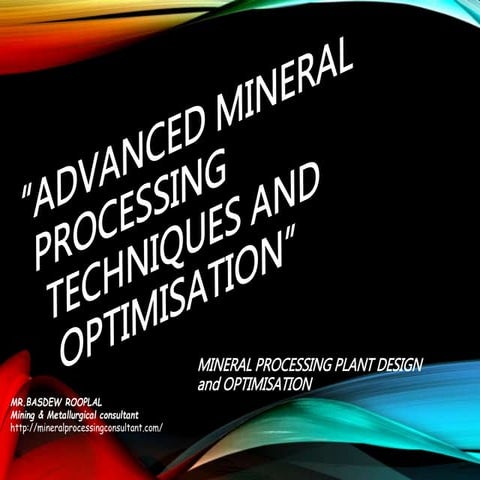 "ADVANCED MINERAL PROCESSING TECHNIQUES AND OPTIMISATION"

MINERAL PROCESSING PLANT DESIGN and OPTIMISATION

MR.BASDEW ROOPLAL
Mining & Metallurgical consultant
http://mineralprocessingconsultant.com/